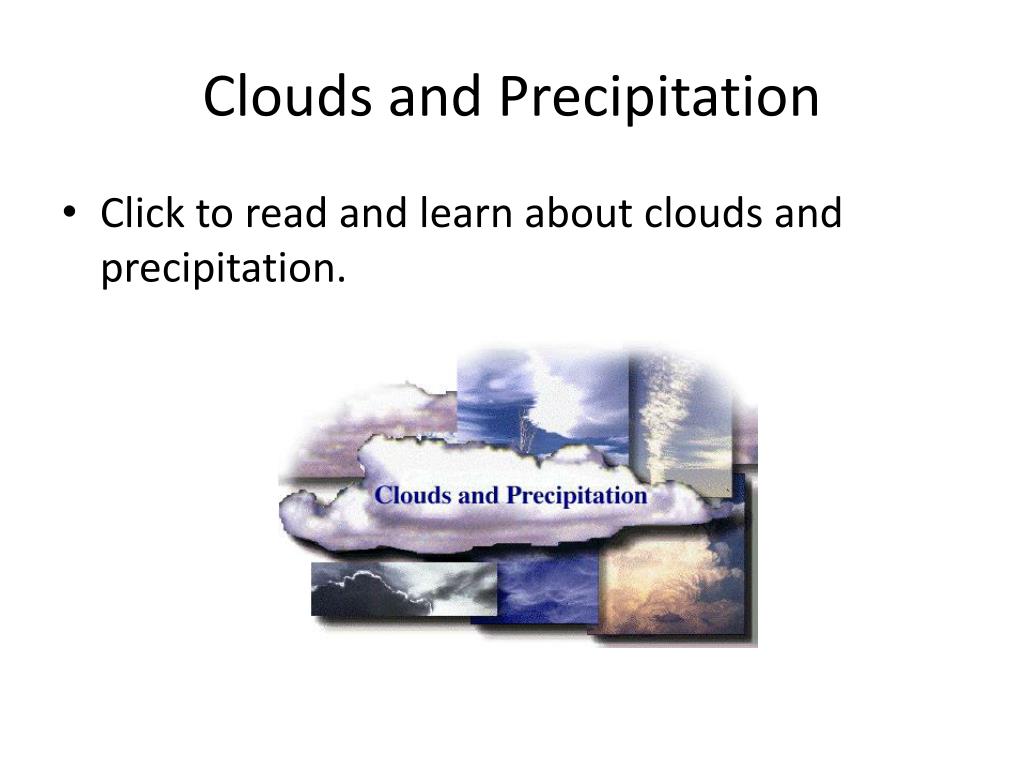 Clouds and Precipitation

• Click to read and learn about clouds and precipitation.

Clouds and Precipitation